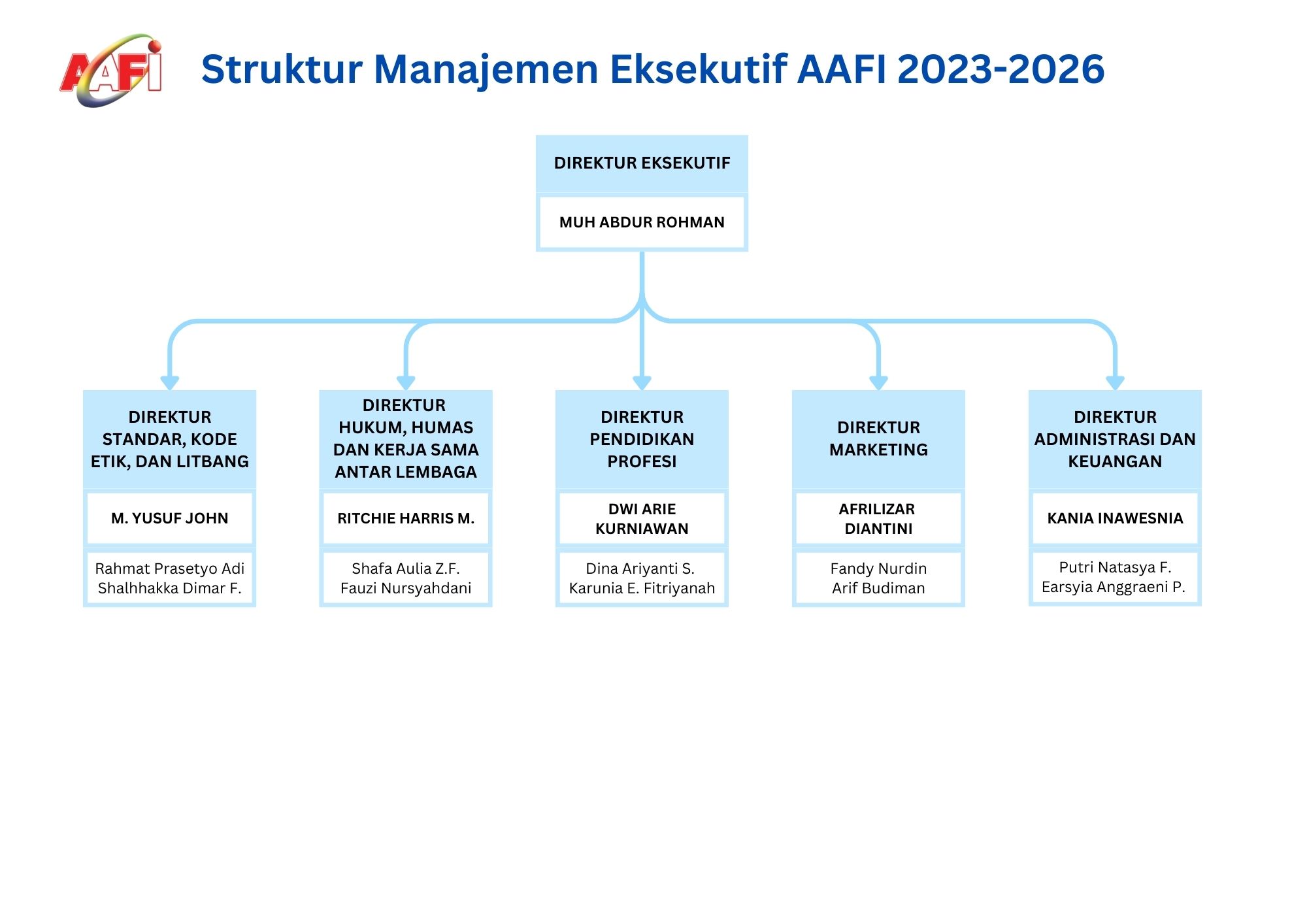 AAFI

Struktur Manajemen Eksekutif AAFI 2023-2026

DIREKTUR EKSEKUTIF

MUH ABDUR ROHMAN

DIREKTUR STANDAR, KODE ETIK, DAN LITBANG

M. YUSUF JOHN

Rahmat Prasetyo Adi
Shalhhakka Dimar F.

DIREKTUR HUKUM, HUMAS DAN KERJA SAMA ANTAR LEMBAGA

RITCHIE HARRIS M.

Shafa Aulia Z.F.
Fauzi Nursyahdani

DIREKTUR PENDIDIKAN PROFESI

DWI ARIE KURNIAWAN

Dina Ariyanti S.
Karunia E. Fitriyanah

DIREKTUR MARKETING

AFRILIZAR DIANTINI

Fandy Nurdin
Arif Budiman

DIREKTUR ADMINISTRASI DAN KEUANGAN

KANIA INAWESNIA

Putri Natasya F.
Earsyia Anggraeni P.